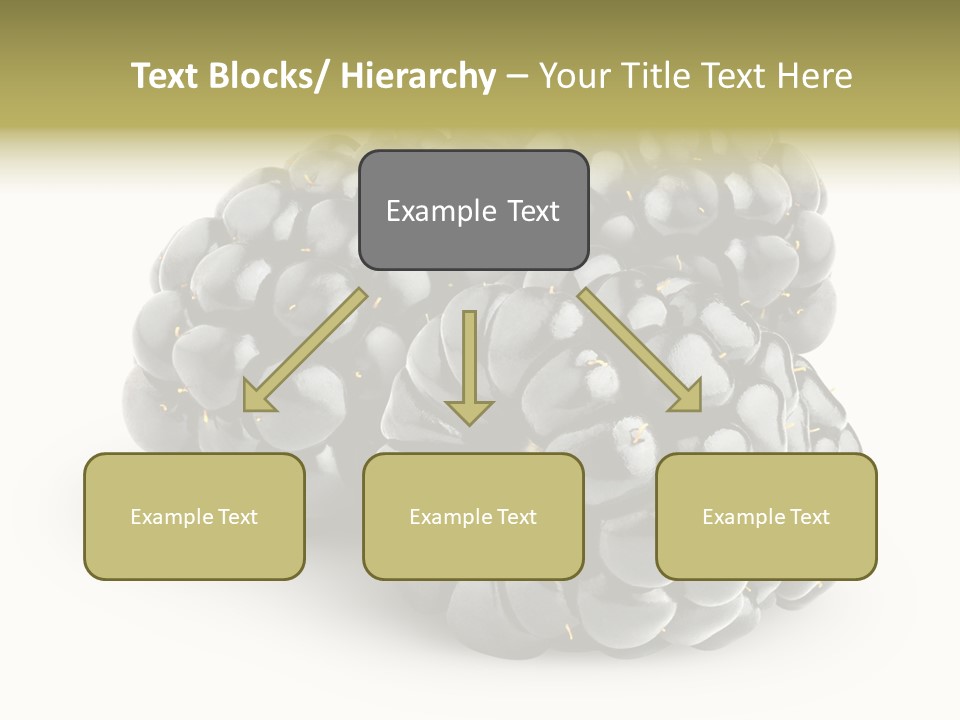 Text Blocks/ Hierarchy – Your Title Text Here

Example Text

Example Text

Example Text

Example Text